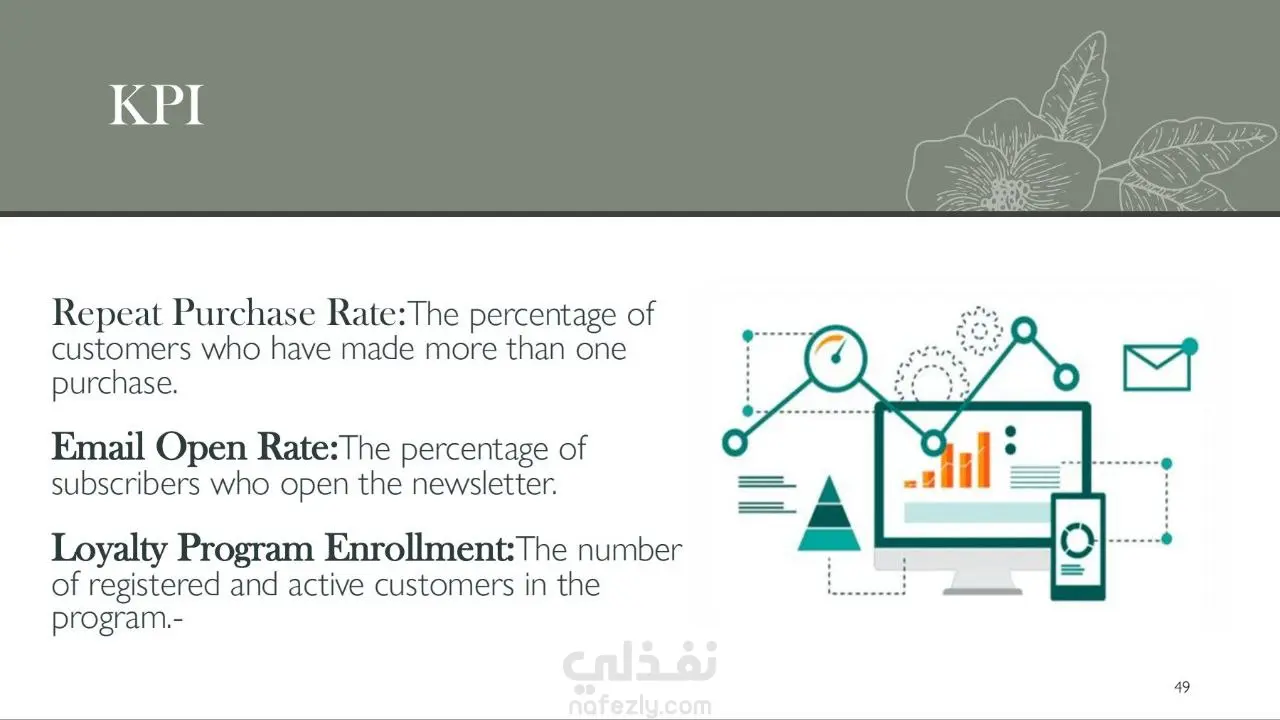 KPI

Repeat Purchase Rate:The percentage of customers who have made more than one purchase.

Email Open Rate:The percentage of subscribers who open the newsletter.

Loyalty Program Enrollment:The number of registered and active customers in the program.-

نفذلي
nafezly.com

49